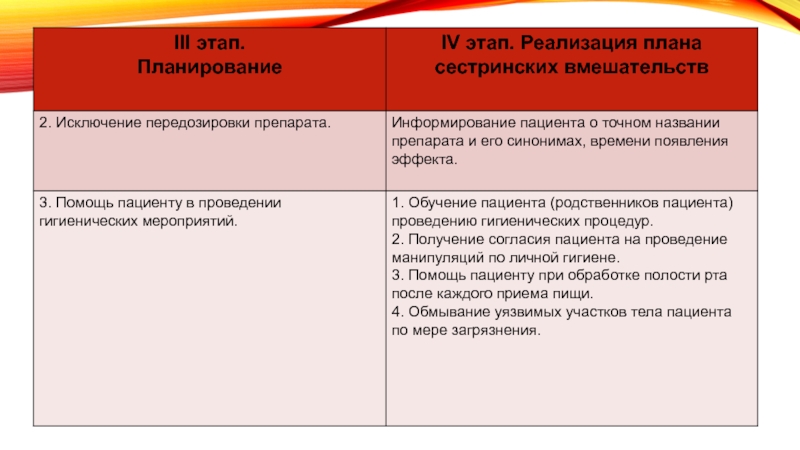 | III этап. Планирование | IV этап. Реализация плана сестринских вмешательств |
|---|---|
| 2. Исключение передозировки препарата. | Информирование пациента о точном названии препарата и его синонимах, времени появления эффекта. |
| 3. Помощь пациенту в проведении гигиенических мероприятий. | 1. Обучение пациента (родственников пациента) проведению гигиенических процедур. 2. Получение согласия пациента на проведение манипуляций по личной гигиене. 3. Помощь пациенту при обработке полости рта после каждого приема пищи. 4. Обмывание уязвимых участков тела пациента по мере загрязнения. |